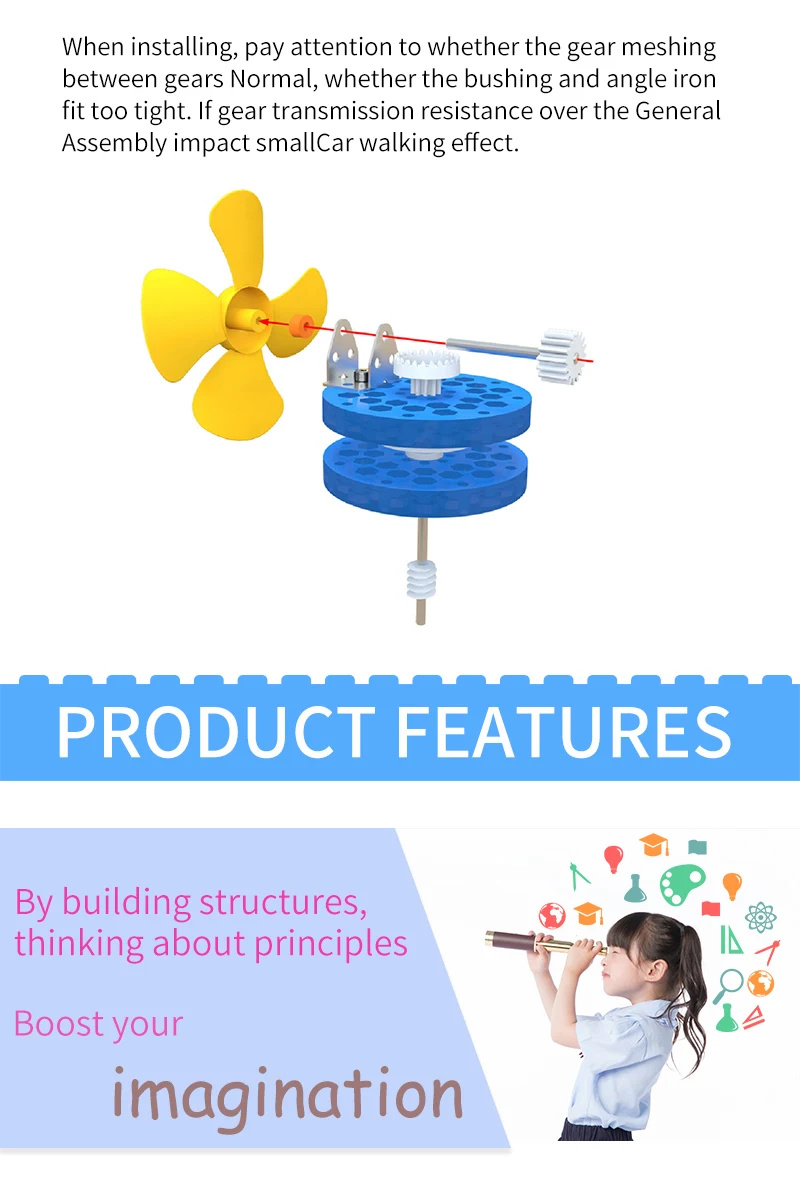 When installing, pay attention to whether the gear meshing between gears Normal, whether the bushing and angle iron fit too tight. If gear transmission resistance over the General Assembly impact smallCar walking effect.

PRODUCT FEATURES

By building structures, thinking about principles

Boost your

imagination